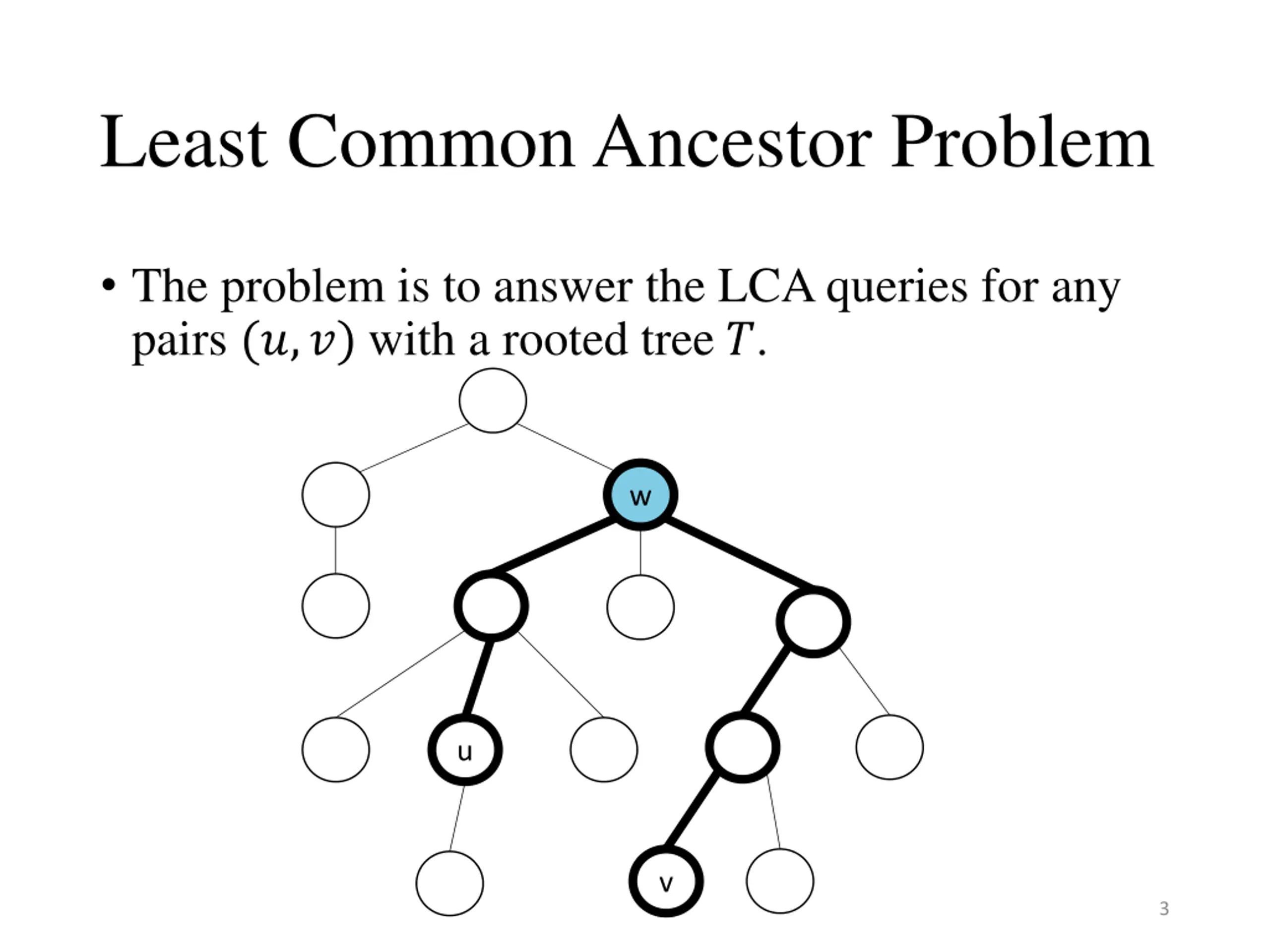 Least Common Ancestor Problem

• The problem is to answer the LCA queries for any pairs $(u, v)$ with a rooted tree $T$.

w

u

v

3